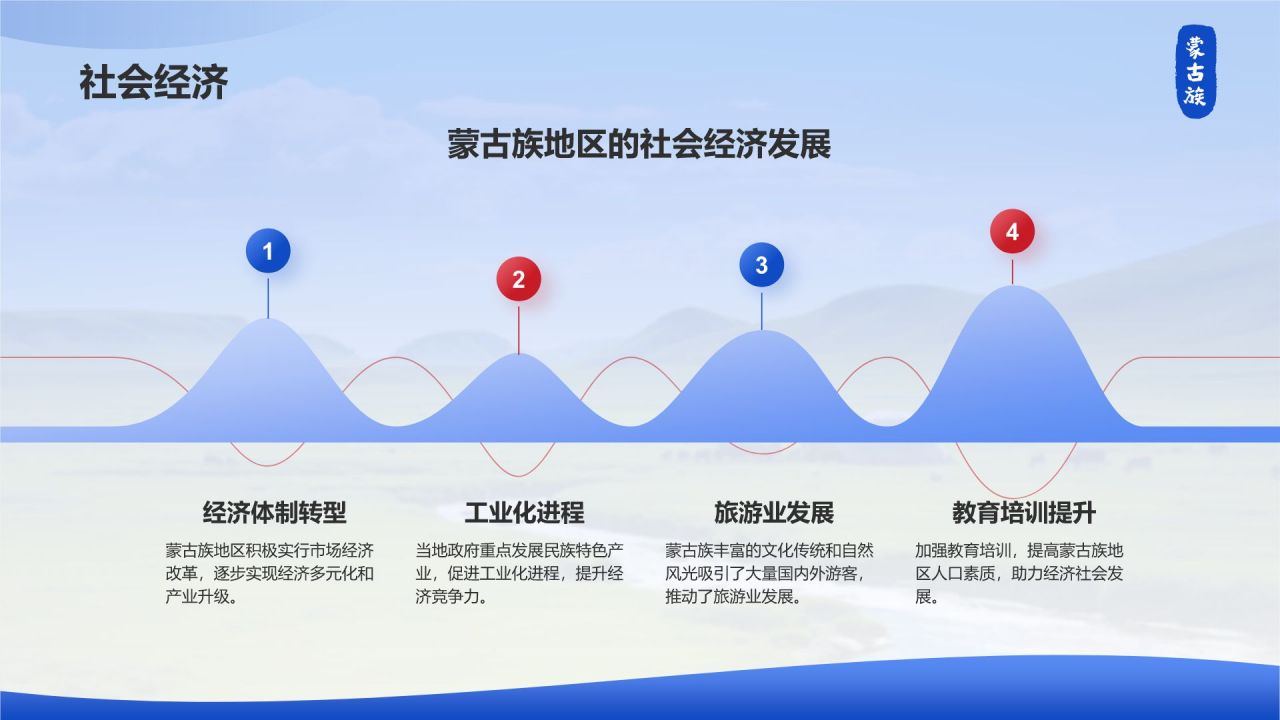 社会经济

蒙古族

蒙古族地区的社会经济发展

1

2

3

4

经济体制转型

蒙古族地区积极实行市场经济改革，逐步实现经济多元化和产业升级。

工业化进程

当地政府重点发展民族特色产业，促进工业化进程，提升经济竞争力。

旅游业发展

蒙古族丰富的文化传统和自然风光吸引了大量国内外游客，推动了旅游业发展。

教育培训提升

加强教育培训，提高蒙古族地区人口素质，助力经济社会发展。